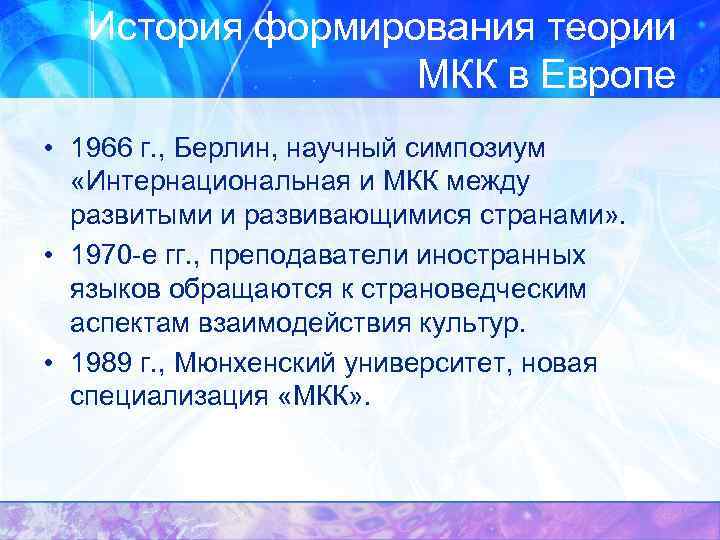 История формирования теории МКК в Европе

• 1966 г., Берлин, научный симпозиум «Интернациональная и МКК между развитыми и развивающимися странами».
• 1970-е гг., преподаватели иностранных языков обращаются к страноведческим аспектам взаимодействия культур.
• 1989 г., Мюнхенский университет, новая специализация «МКК».